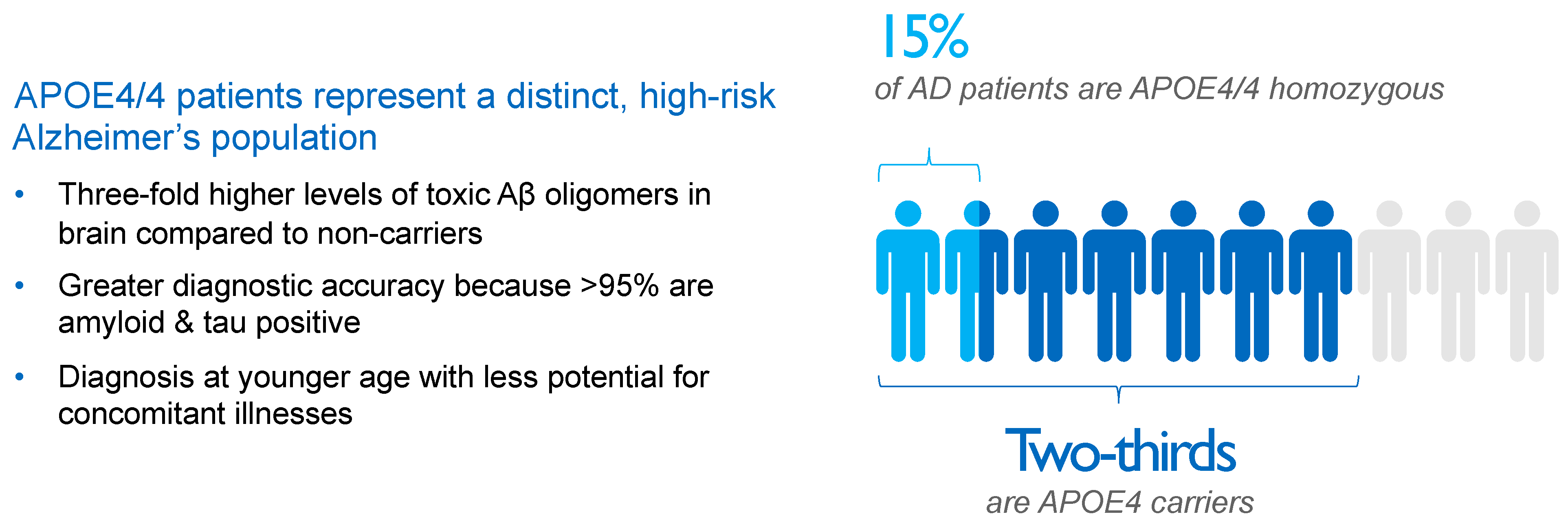 APOE4/4 patients represent a distinct, high-risk Alzheimer's population

• Three-fold higher levels of toxic Aβ oligomers in brain compared to non-carriers

• Greater diagnostic accuracy because >95% are amyloid & tau positive

• Diagnosis at younger age with less potential for concomitant illnesses

15%

of AD patients are APOE4/4 homozygous

Two-thirds

are APOE4 carriers